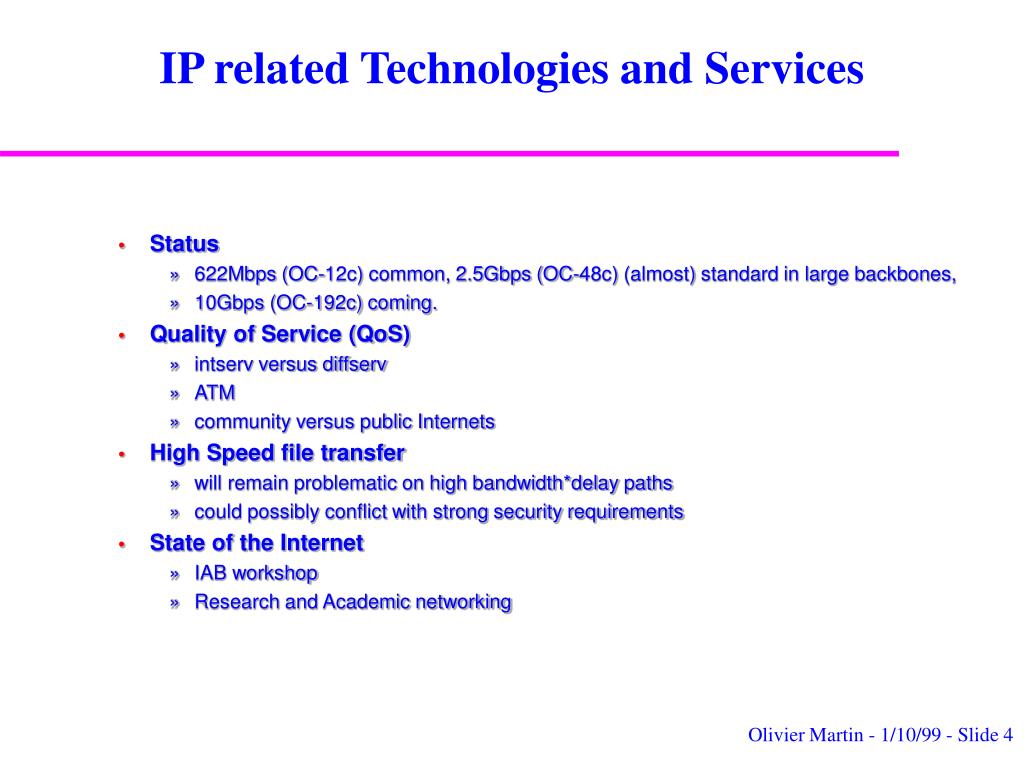 IP related Technologies and Services

• Status
  » 622Mbps (OC-12c) common, 2.5Gbps (OC-48c) (almost) standard in large backbones,
  » 10Gbps (OC-192c) coming.
• Quality of Service (QoS)
  » intserv versus diffserv
  » ATM
  » community versus public Internets
• High Speed file transfer
  » will remain problematic on high bandwidth*delay paths
  » could possibly conflict with strong security requirements
• State of the Internet
  » IAB workshop
  » Research and Academic networking

Olivier Martin - 1/10/99 - Slide 4